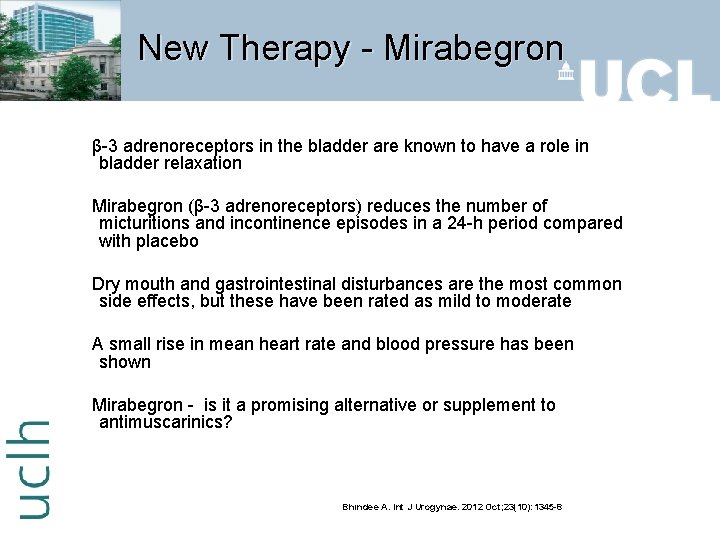 New Therapy - Mirabegron

UCL

β-3 adrenoreceptors in the bladder are known to have a role in bladder relaxation

Mirabegron (β-3 adrenoreceptors) reduces the number of micturitions and incontinence episodes in a 24-h period compared with placebo

Dry mouth and gastrointestinal disturbances are the most common side effects, but these have been rated as mild to moderate

A small rise in mean heart rate and blood pressure has been shown

Mirabegron - is it a promising alternative or supplement to antimuscarinics?

uclh

Bhindee A. Int J Urogynae. 2012 Oct;23(10): 1345-8